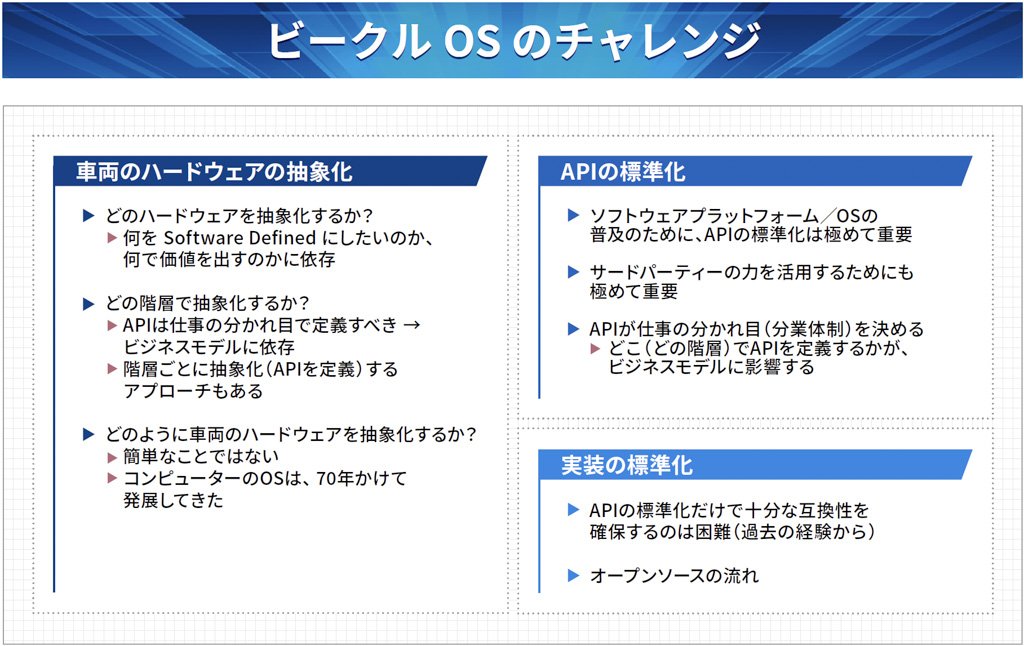 ビークル OS のチャレンジ

車両のハードウェアの抽象化

▶ どのハードウェアを抽象化するか？
▶ 何を Software Defined にしたいのか、何で価値を出すのかに依存

▶ どの階層で抽象化するか？
▶ APIは仕事の分かれ目で定義すべき → ビジネスモデルに依存
▶ 階層ごとに抽象化（APIを定義）するアプローチもある

▶ どのように車両のハードウェアを抽象化するか？
▶ 簡単なことではない
▶ コンピューターのOSは、70年かけて発展してきた

APIの標準化

▶ ソフトウェアプラットフォーム／OSの普及のために、APIの標準化は極めて重要

▶ サードパーティーの力を活用するためにも極めて重要

▶ APIが仕事の分かれ目（分業体制）を決める
▶ どこ（どの階層）でAPIを定義するかが、ビジネスモデルに影響する

実装の標準化

▶ APIの標準化だけで十分な互換性を確保するのは困難（過去の経験から）

▶ オープンソースの流れ